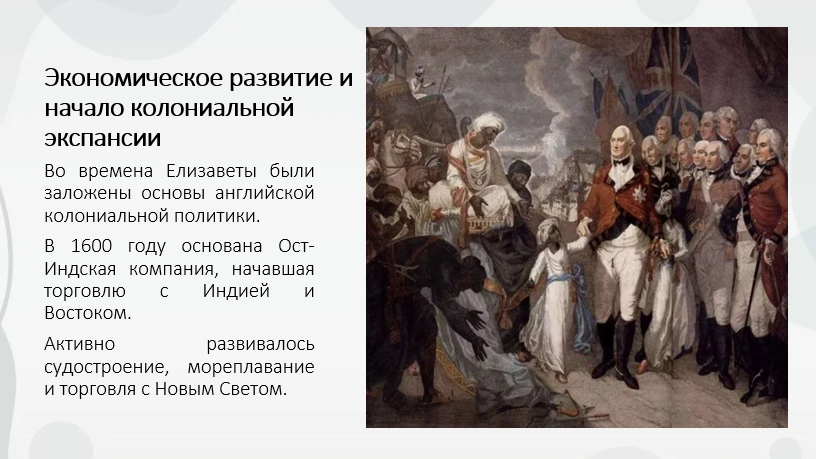 Экономическое развитие и начало колониальной экспансии

Во времена Елизаветы были заложены основы английской колониальной политики.

В 1600 году основана Ост-Индская компания, начавшая торговлю с Индией и Востоком.

Активно развивалось судостроение, мореплавание и торговля с Новым Светом.